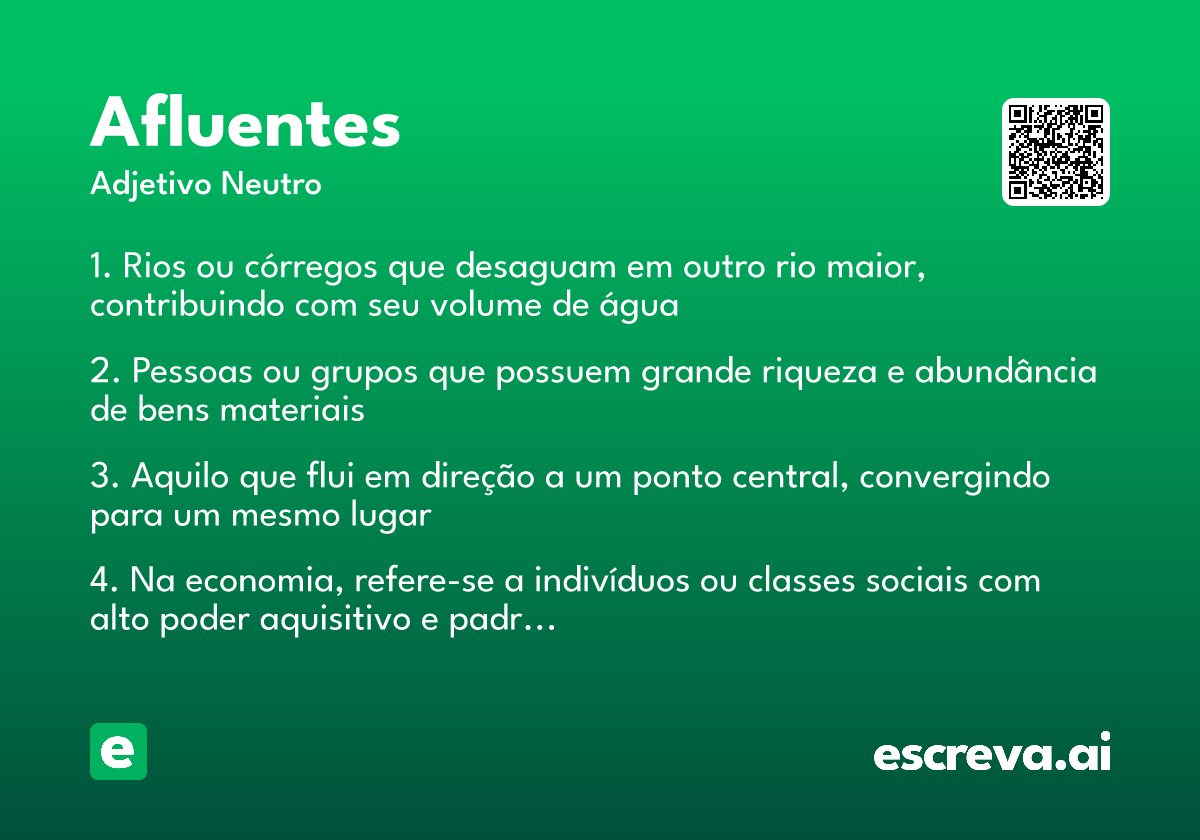 Afluentes
Adjetivo Neutro

1. Rios ou córregos que desaguam em outro rio maior, contribuindo com seu volume de água

2. Pessoas ou grupos que possuem grande riqueza e abundância de bens materiais

3. Aquilo que flui em direção a um ponto central, convergindo para um mesmo lugar

4. Na economia, refere-se a indivíduos ou classes sociais com alto poder aquisitivo e padr...

e

escreva.ai